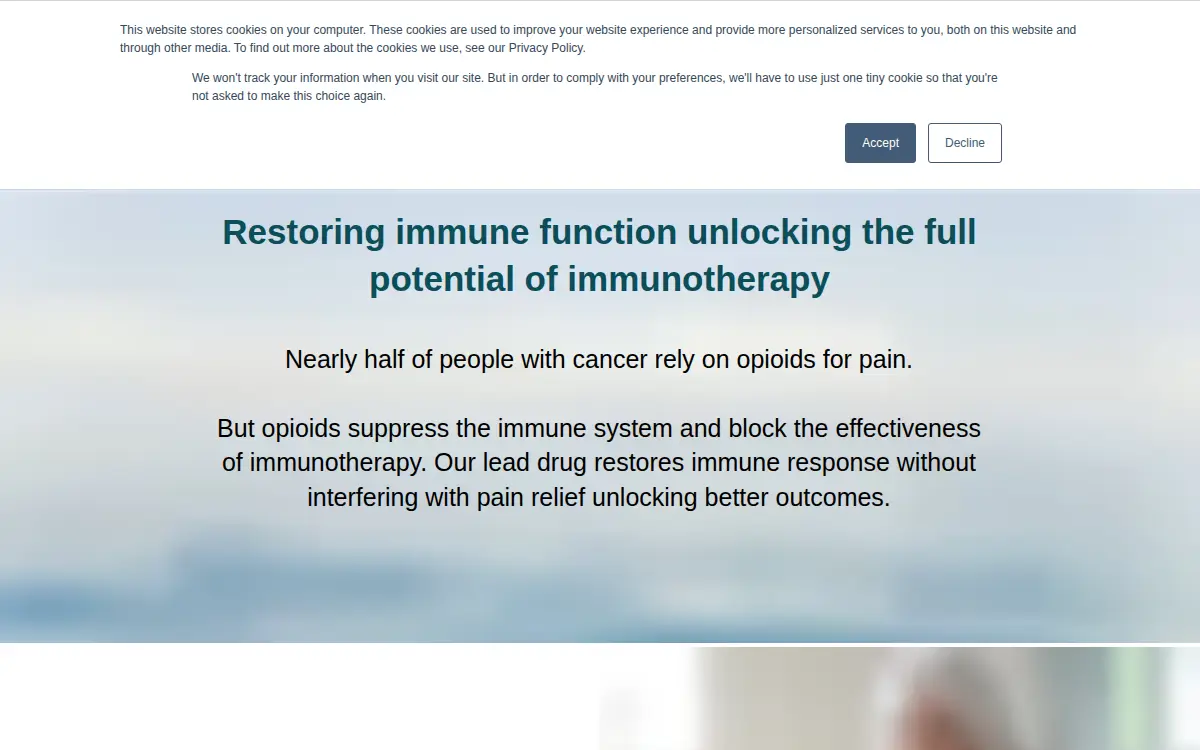 This website stores cookies on your computer. These cookies are used to improve your website experience and provide more personalized services to you, both on this website and through other media. To find out more about the cookies we use, see our Privacy Policy.

We won't track your information when you visit our site. But in order to comply with your preferences, we'll have to use just one tiny cookie so that you're not asked to make this choice again.

Accept

Decline

Restoring immune function unlocking the full potential of immunotherapy

Nearly half of people with cancer rely on opioids for pain.

But opioids suppress the immune system and block the effectiveness of immunotherapy. Our lead drug restores immune response without interfering with pain relief unlocking better outcomes.